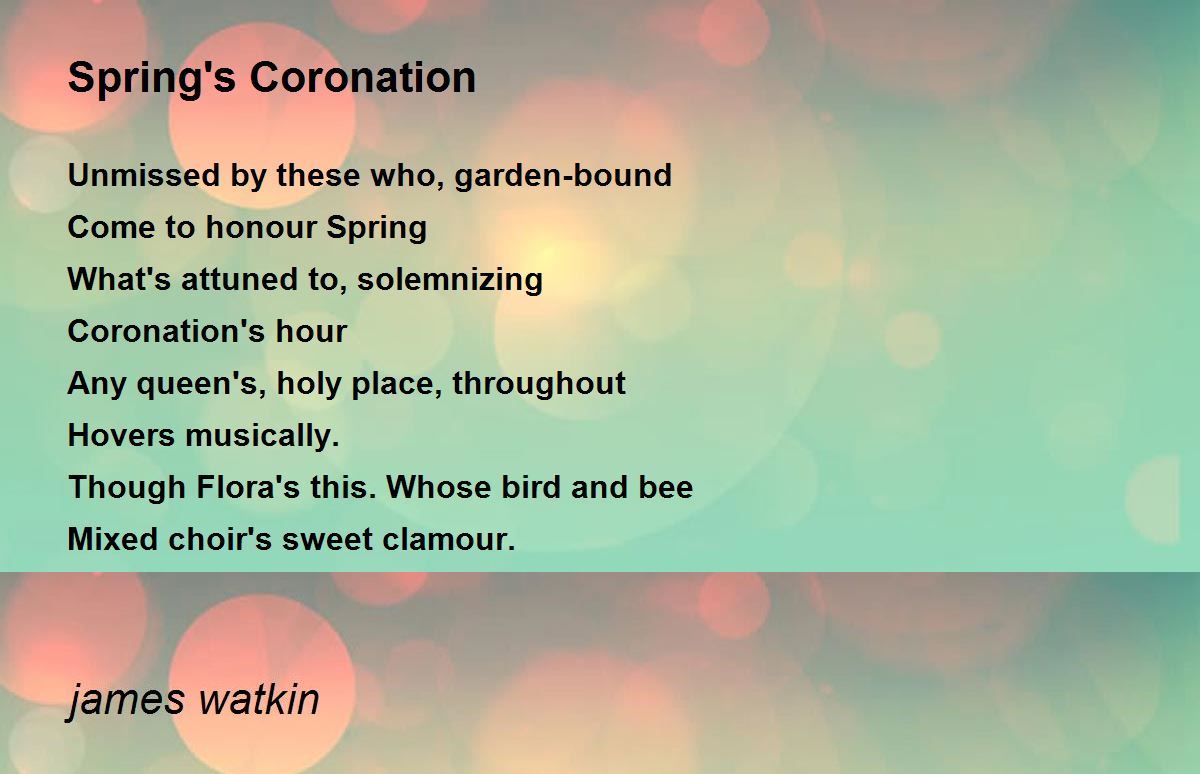 Spring's Coronation

Unmissed by these who, garden-bound
Come to honour Spring
What's attuned to, solemnizing
Coronation's hour
Any queen's, holy place, throughout
Hovers musically.
Though Flora's this. Whose bird and bee
Mixed choir's sweet clamour.

james watkin